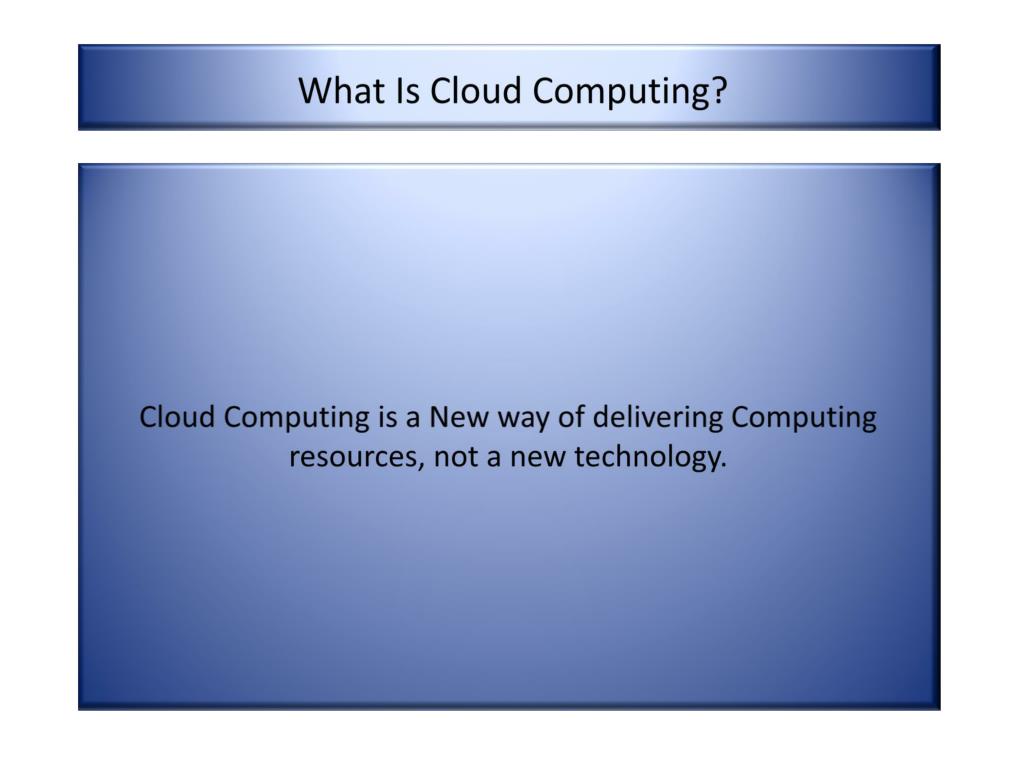 What Is Cloud Computing?

Cloud Computing is a New way of delivering Computing resources, not a new technology.